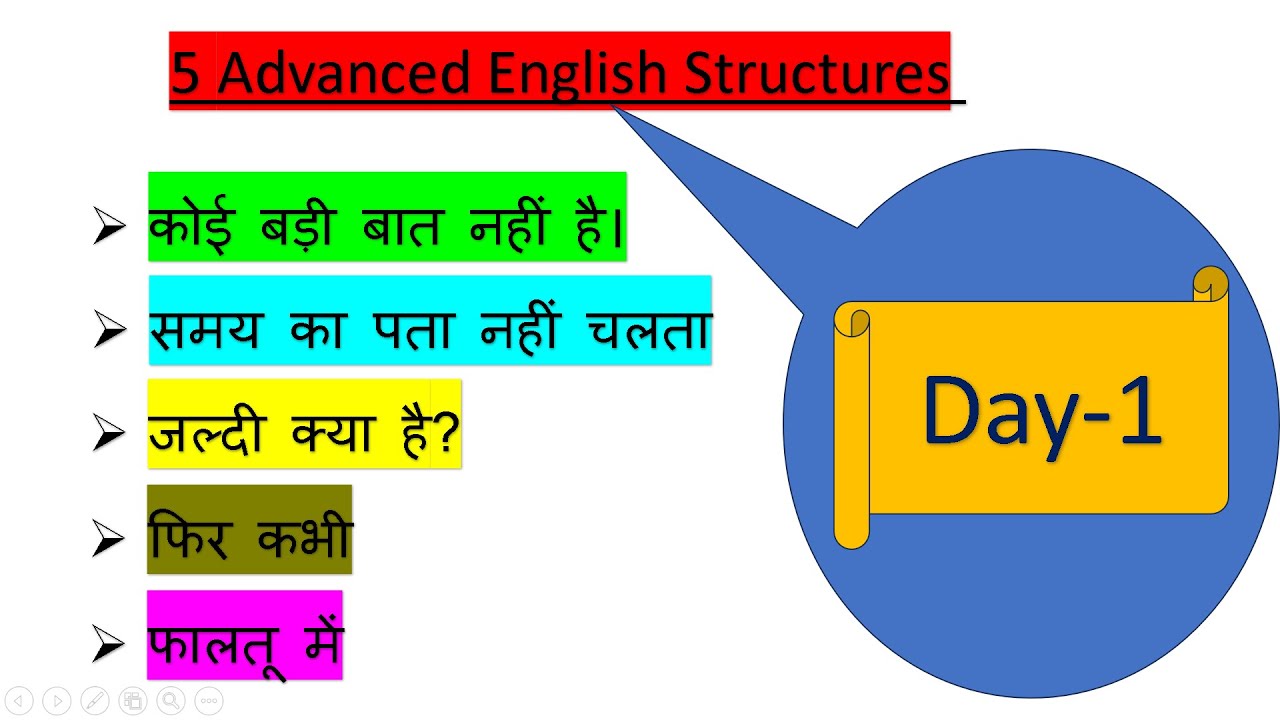 5 Advanced English Structures

➢ कोई बड़ी बात नहीं है।

➢ समय का पता नहीं चलता

➢ जल्दी क्या है?

➢ फिर कभी

➢ फालतू में

Day-1